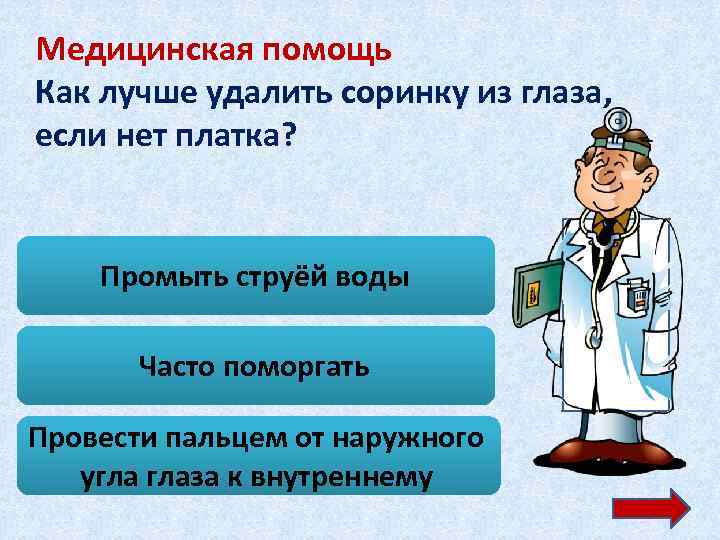 Медицинская помощь
Как лучше удалить соринку из глаза, если нет платка?

Промыть струёй воды

Часто поморгать

Провести пальцем от наружного угла глаза к внутреннему